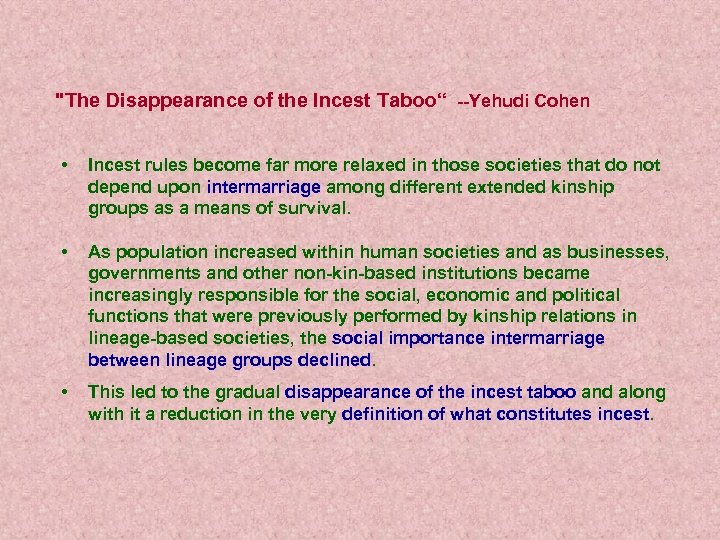 "The Disappearance of the Incest Taboo“ --Yehudi Cohen

• Incest rules become far more relaxed in those societies that do not depend upon intermarriage among different extended kinship groups as a means of survival.

• As population increased within human societies and as businesses, governments and other non-kin-based institutions became increasingly responsible for the social, economic and political functions that were previously performed by kinship relations in lineage-based societies, the social importance intermarriage between lineage groups declined.

• This led to the gradual disappearance of the incest taboo and along with it a reduction in the very definition of what constitutes incest.